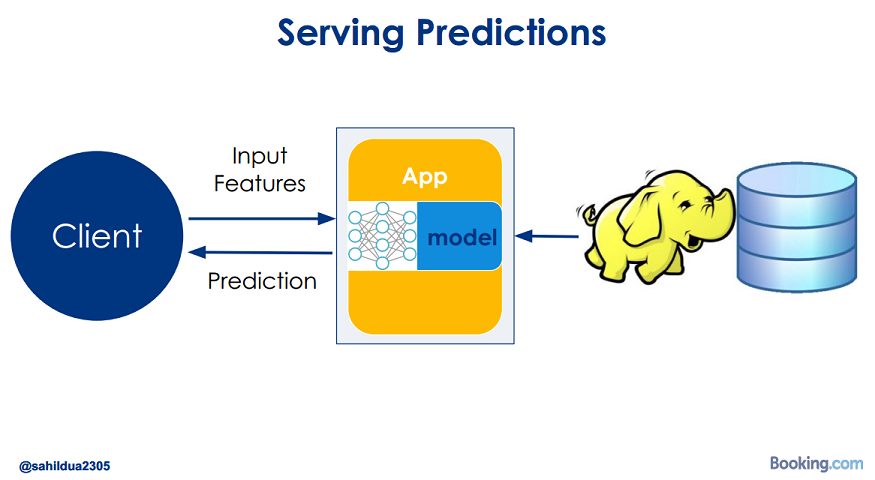 Serving Predictions

Client

Input Features

Prediction

App

model

@sahildua2305

Booking.com